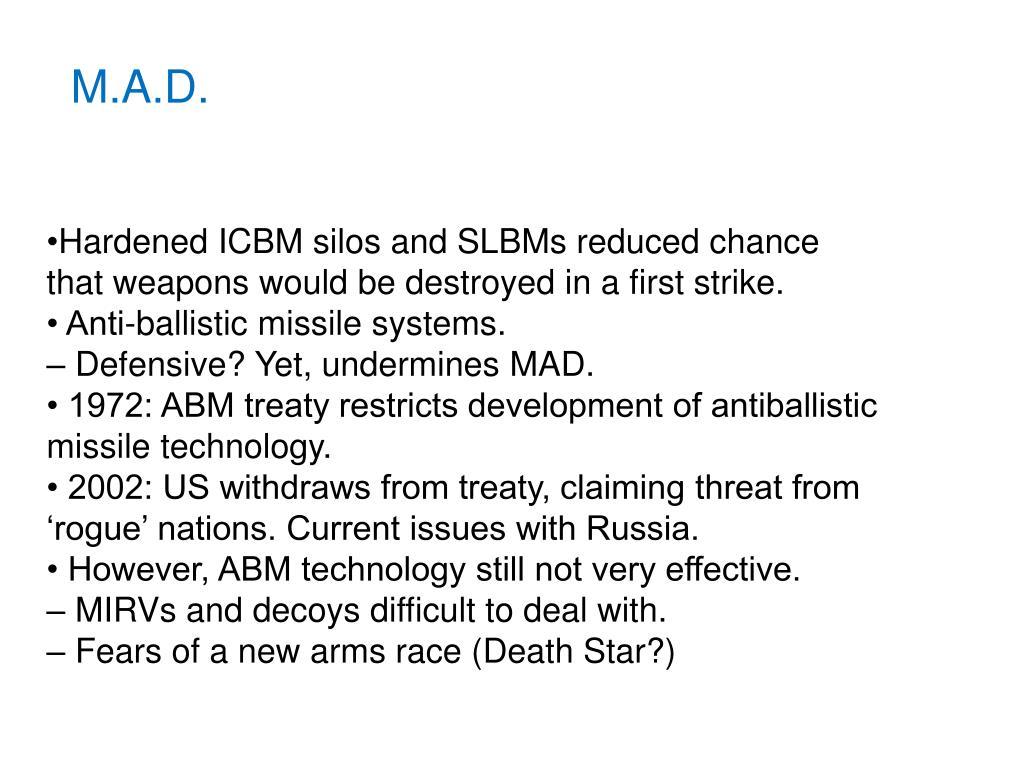 M.A.D.

•Hardened ICBM silos and SLBMs reduced chance that weapons would be destroyed in a first strike.
• Anti-ballistic missile systems.
– Defensive? Yet, undermines MAD.
• 1972: ABM treaty restricts development of antiballistic missile technology.
• 2002: US withdraws from treaty, claiming threat from ‘rogue’ nations. Current issues with Russia.
• However, ABM technology still not very effective.
– MIRVs and decoys difficult to deal with.
– Fears of a new arms race (Death Star?)